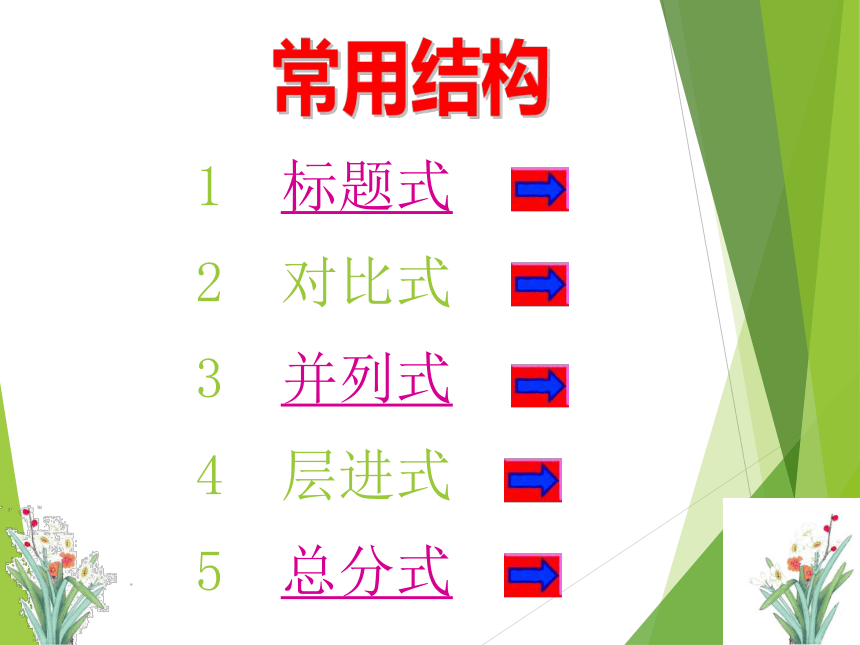 常用结构

1 标题式

2 对比式

3 并列式

4 层进式

5 总分式